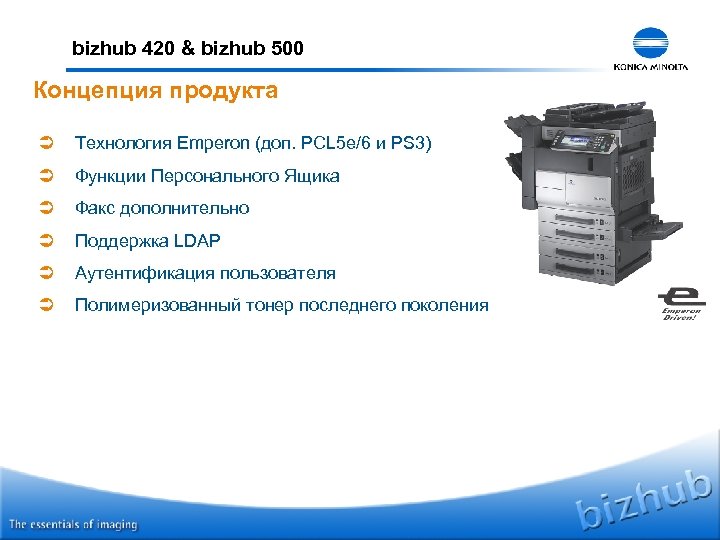 bizhub 420 & bizhub 500

KONICA MINOLTA

Концепция продукта

Технология Emperon (доп. PCL5e/6 и PS3)

Функции Персонального Ящика

Факс дополнительно

Поддержка LDAP

Аутентификация пользователя

Полимеризованный тонер последнего поколения

e Emperon Driven!

The essentials of imaging

bizhub